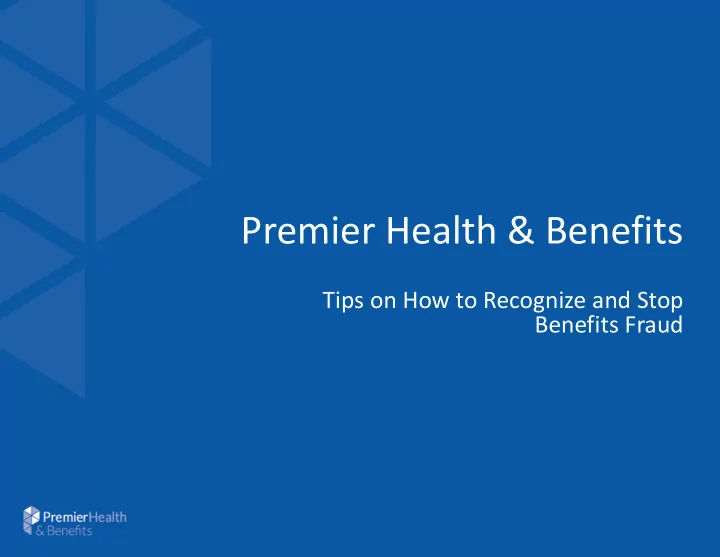 Premier Health & Benefits

Tips on How to Recognize and Stop Benefits Fraud

PremierHealth
& Benefits